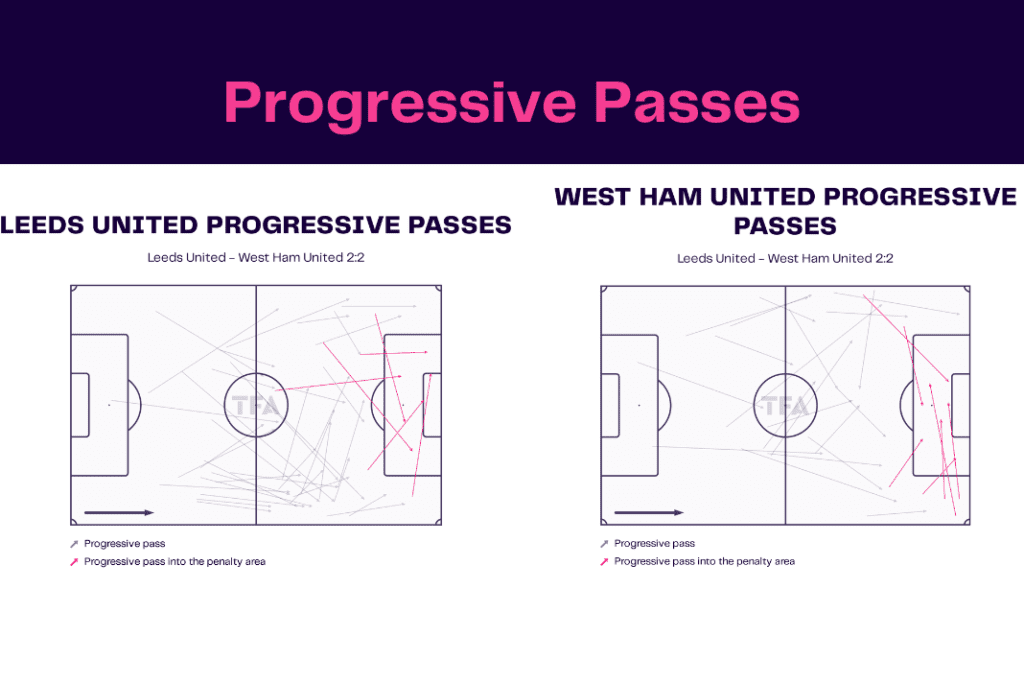 Progressive Passes

LEEDS UNITED PROGRESSIVE PASSES

Leeds United - West Ham United 2:2

TFA

Progressive pass
Progressive pass into the penalty area

WEST HAM UNITED PROGRESSIVE PASSES

Leeds United - West Ham United 2:2

TFA

Progressive pass
Progressive pass into the penalty area